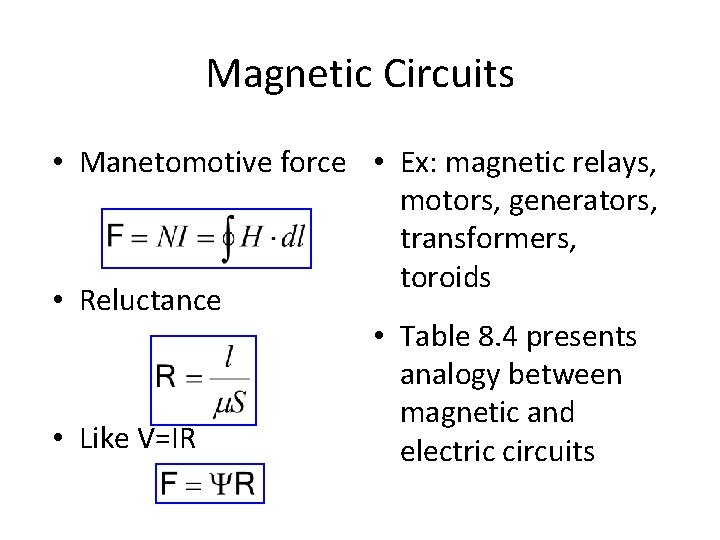 Magnetic Circuits

• Manetomotive force

$F = NI = \oint H \cdot dl$

• Reluctance

$R = \frac{l}{\mu S}$

• Like V=IR

$F = \Psi R$

• Ex: magnetic relays, motors, generators, transformers, toroids

• Table 8.4 presents analogy between magnetic and electric circuits